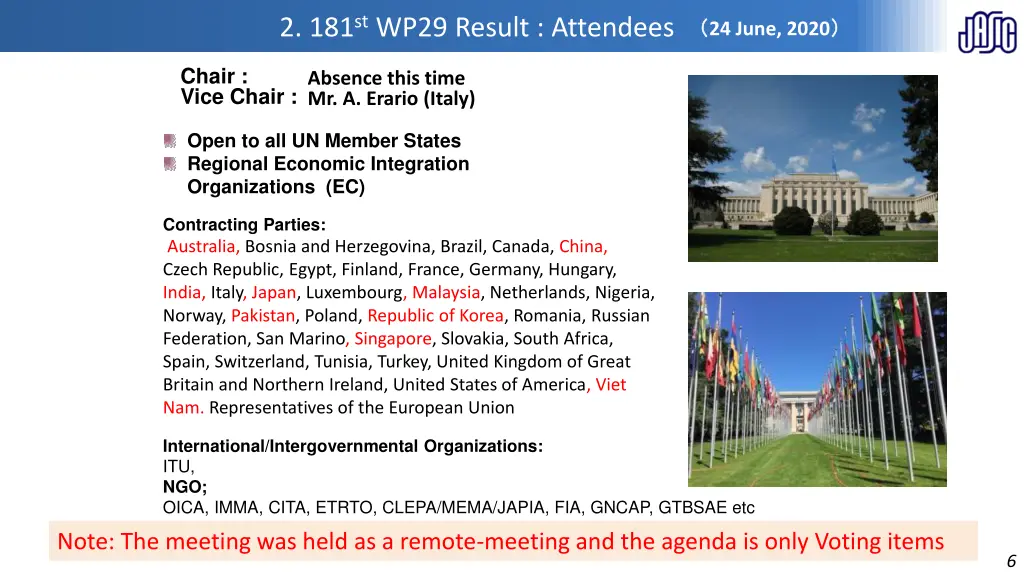 2. 181$^{st}$ WP29 Result : Attendees （24 June, 2020）

JASIC

Chair : Absence this time
Vice Chair : Mr. A. Erario (Italy)

Open to all UN Member States
Regional Economic Integration Organizations (EC)

Contracting Parties:
Australia, Bosnia and Herzegovina, Brazil, Canada, China, Czech Republic, Egypt, Finland, France, Germany, Hungary, India, Italy, Japan, Luxembourg, Malaysia, Netherlands, Nigeria, Norway, Pakistan, Poland, Republic of Korea, Romania, Russian Federation, San Marino, Singapore, Slovakia, South Africa, Spain, Switzerland, Tunisia, Turkey, United Kingdom of Great Britain and Northern Ireland, United States of America, Viet Nam. Representatives of the European Union

International/Intergovernmental Organizations:
ITU,
NGO;
OICA, IMMA, CITA, ETRTO, CLEPA/MEMA/JAPIA, FIA, GNCAP, GTBSAE etc

Note: The meeting was held as a remote-meeting and the agenda is only Voting items

6